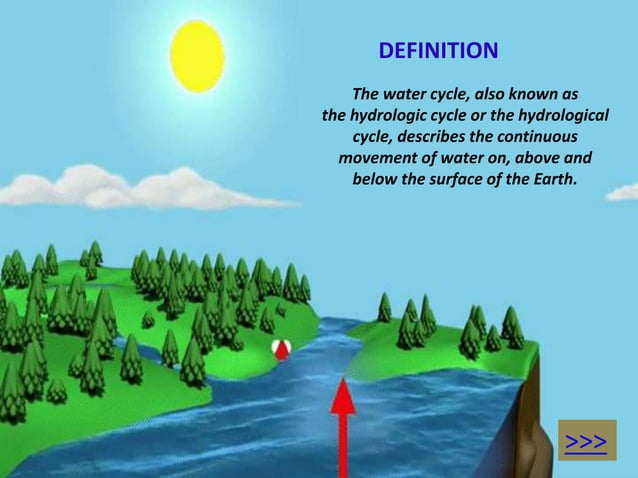 DEFINITION

The water cycle, also known as the hydrologic cycle or the hydrological cycle, describes the continuous movement of water on, above and below the surface of the Earth.

>>>